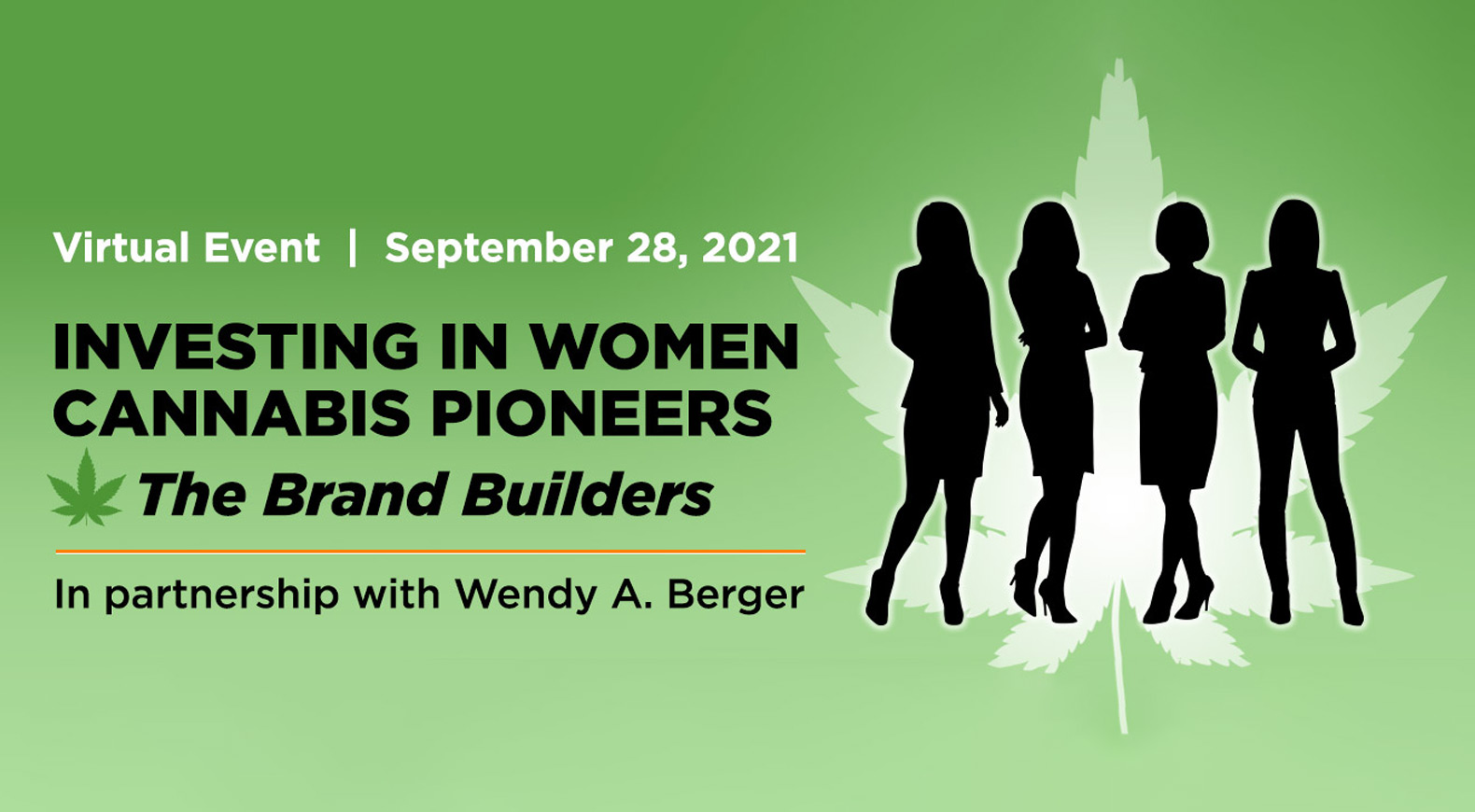 Virtual Event | September 28, 2021

INVESTING IN WOMEN CANNABIS PIONEERS

The Brand Builders

In partnership with Wendy A. Berger